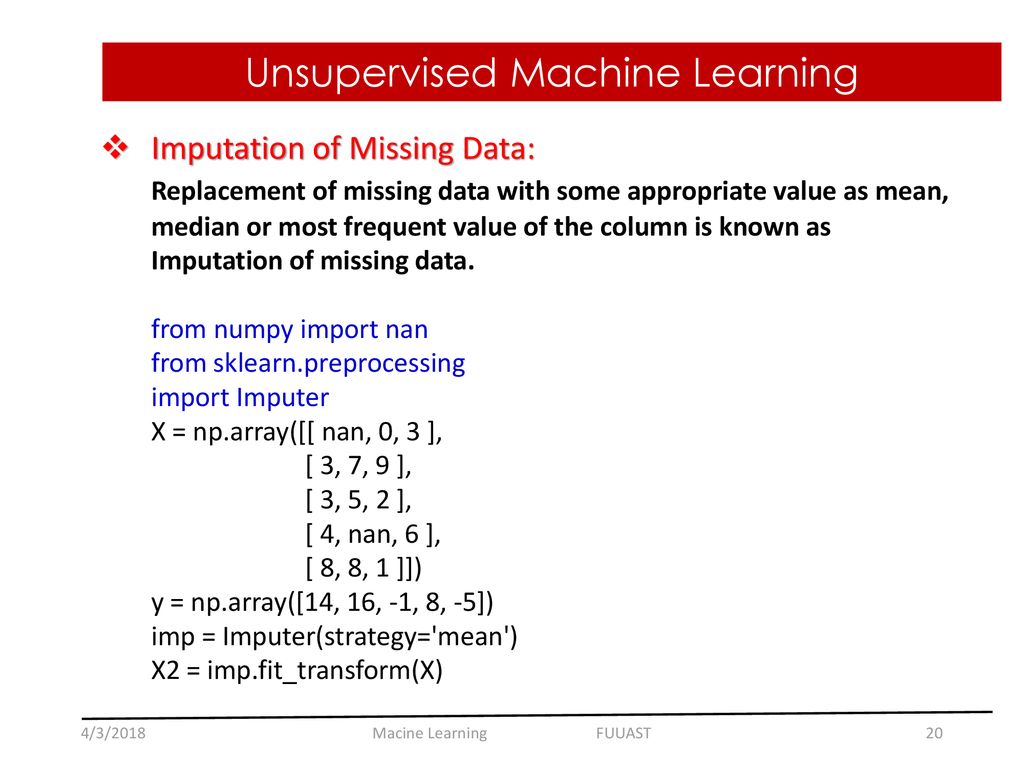 Unsupervised Machine Learning

❖ Imputation of Missing Data:

Replacement of missing data with some appropriate value as mean, median or most frequent value of the column is known as Imputation of missing data.

from numpy import nan
from sklearn.preprocessing
import Imputer
X = np.array([[ nan, 0, 3 ],
[ 3, 7, 9 ],
[ 3, 5, 2 ],
[ 4, nan, 6 ],
[ 8, 8, 1 ]])
y = np.array([14, 16, -1, 8, -5])
imp = Imputer(strategy='mean')
X2 = imp.fit_transform(X)

4/3/2018 Macine Learning FUUAST 20